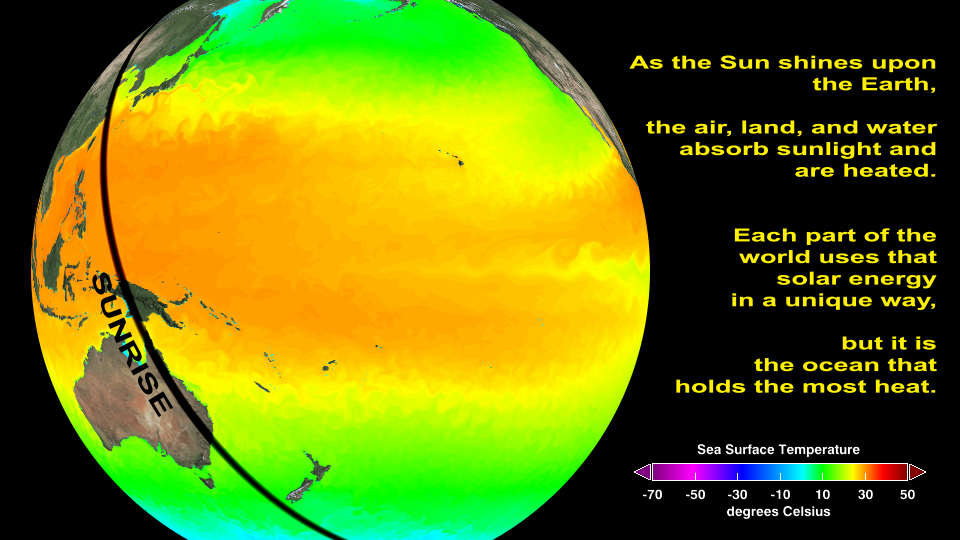 SUNRISE

As the Sun shines upon the Earth,

the air, land, and water absorb sunlight and are heated.

Each part of the world uses that solar energy in a unique way,

but it is the ocean that holds the most heat.

Sea Surface Temperature

-70 -50 -30 -10 10 30 50

degrees Celsius